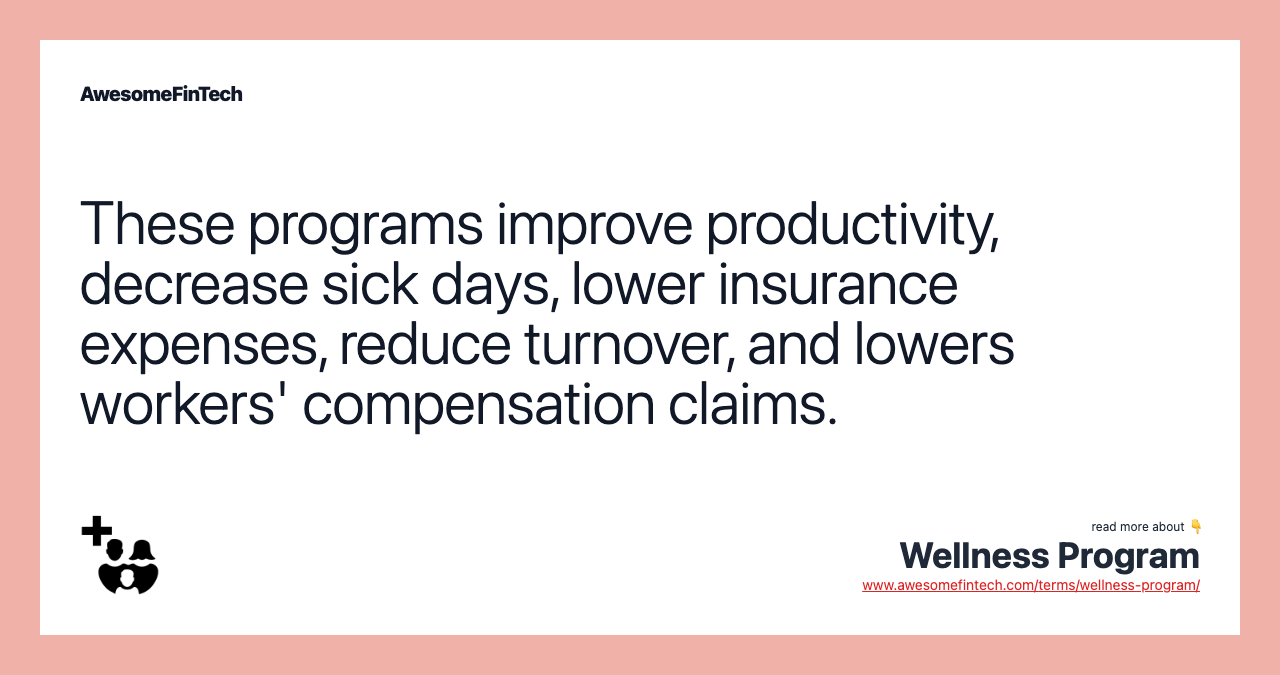 AwesomeFinTech

These programs improve productivity, decrease sick days, lower insurance expenses, reduce turnover, and lowers workers' compensation claims.

read more about 👇
Wellness Program
www.awesomefintech.com/terms/wellness-program/